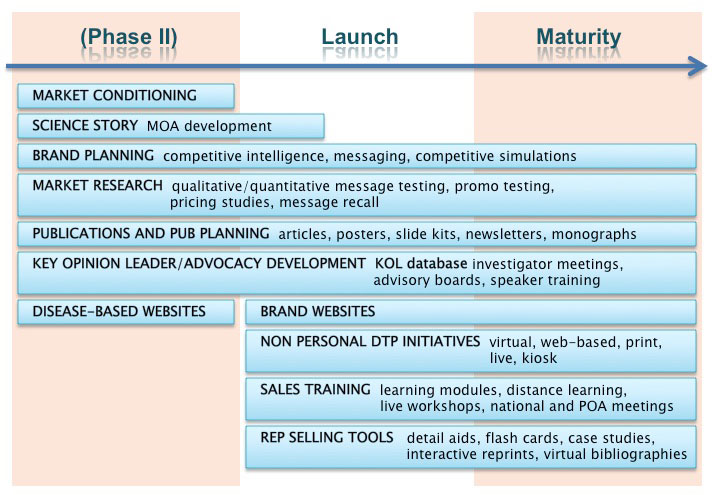 (Phase II)

Launch

Maturity

MARKET CONDITIONING

SCIENCE STORY MOA development

BRAND PLANNING competitive intelligence, messaging, competitive simulations

MARKET RESEARCH qualitative/quantitative message testing, promo testing, pricing studies, message recall

PUBLICATIONS AND PUB PLANNING articles, posters, slide kits, newsletters, monographs

KEY OPINION LEADER/ADVOCACY DEVELOPMENT KOL database investigator meetings, advisory boards, speaker training

DISEASE-BASED WEBSITES

BRAND WEBSITES

NON PERSONAL DTP INITIATIVES virtual, web-based, print, live, kiosk

SALES TRAINING learning modules, distance learning, live workshops, national and POA meetings

REP SELLING TOOLS detail aids, flash cards, case studies, interactive reprints, virtual bibliographies